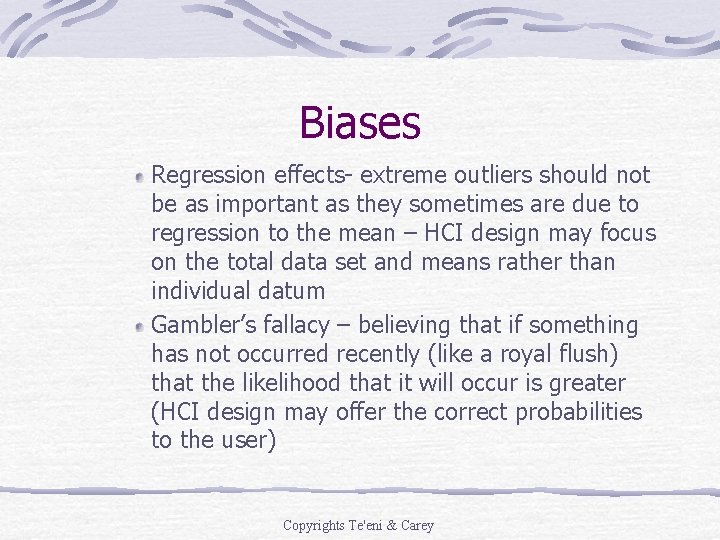 Biases

Regression effects- extreme outliers should not be as important as they sometimes are due to regression to the mean – HCI design may focus on the total data set and means rather than individual datum

Gambler's fallacy – believing that if something has not occurred recently (like a royal flush) that the likelihood that it will occur is greater (HCI design may offer the correct probabilities to the user)

Copyrights Te'eni & Carey